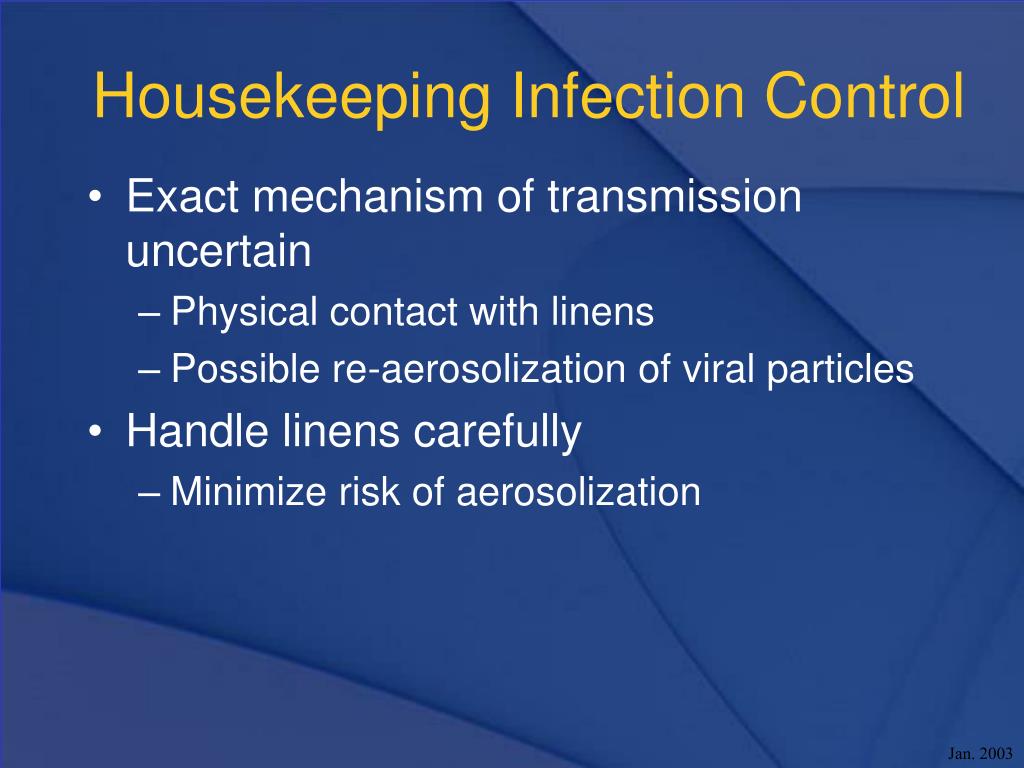 Housekeeping Infection Control

• Exact mechanism of transmission uncertain
– Physical contact with linens
– Possible re-aerosolization of viral particles
• Handle linens carefully
– Minimize risk of aerosolization

Jan. 2003